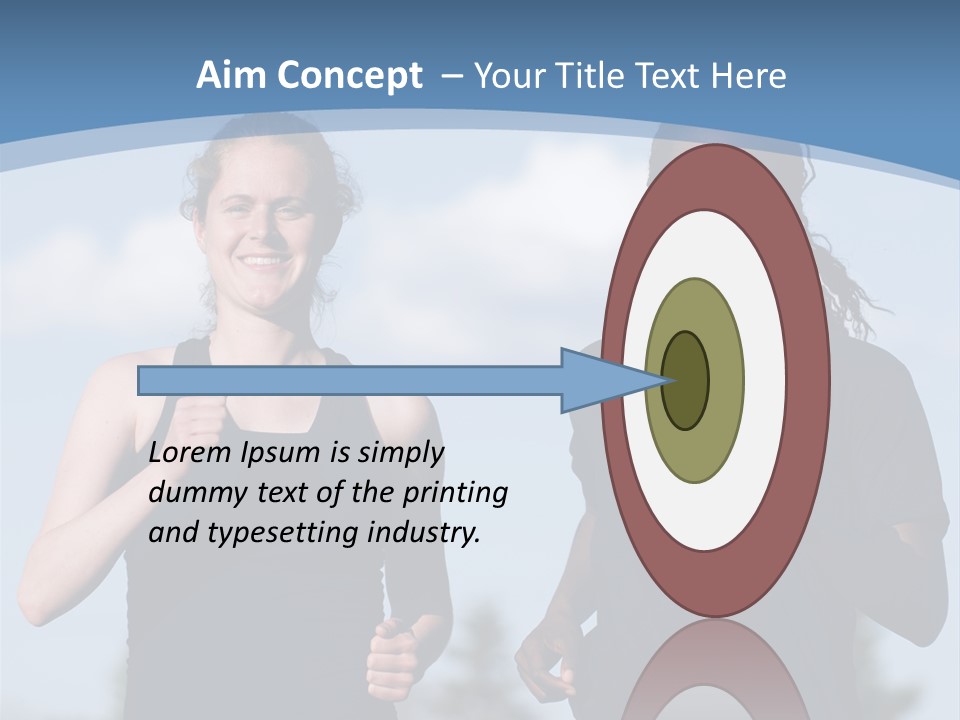 Aim Concept – Your Title Text Here

Lorem Ipsum is simply dummy text of the printing and typesetting industry.